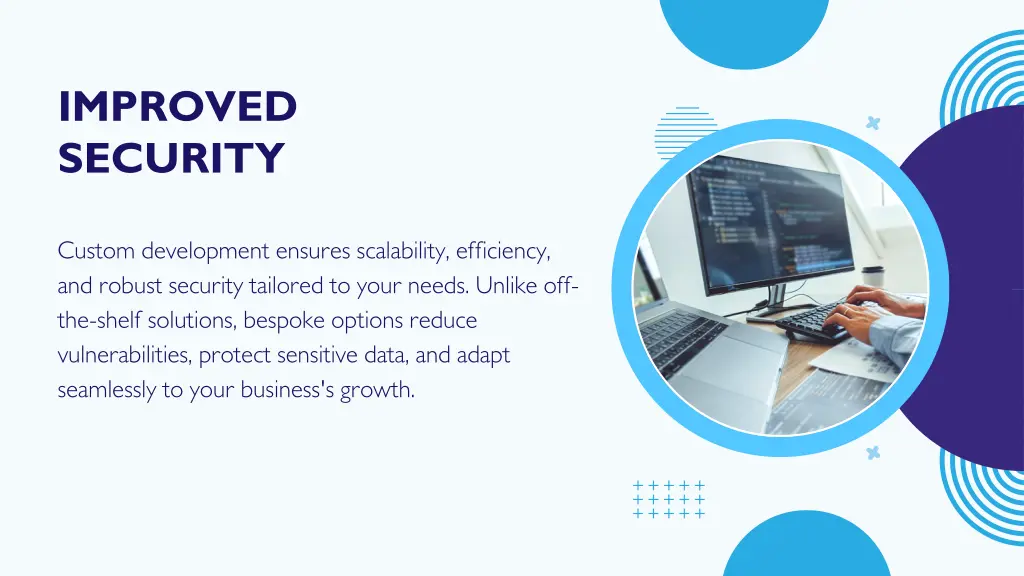 IMPROVED SECURITY

Custom development ensures scalability, efficiency, and robust security tailored to your needs. Unlike off-the-shelf solutions, bespoke options reduce vulnerabilities, protect sensitive data, and adapt seamlessly to your business's growth.